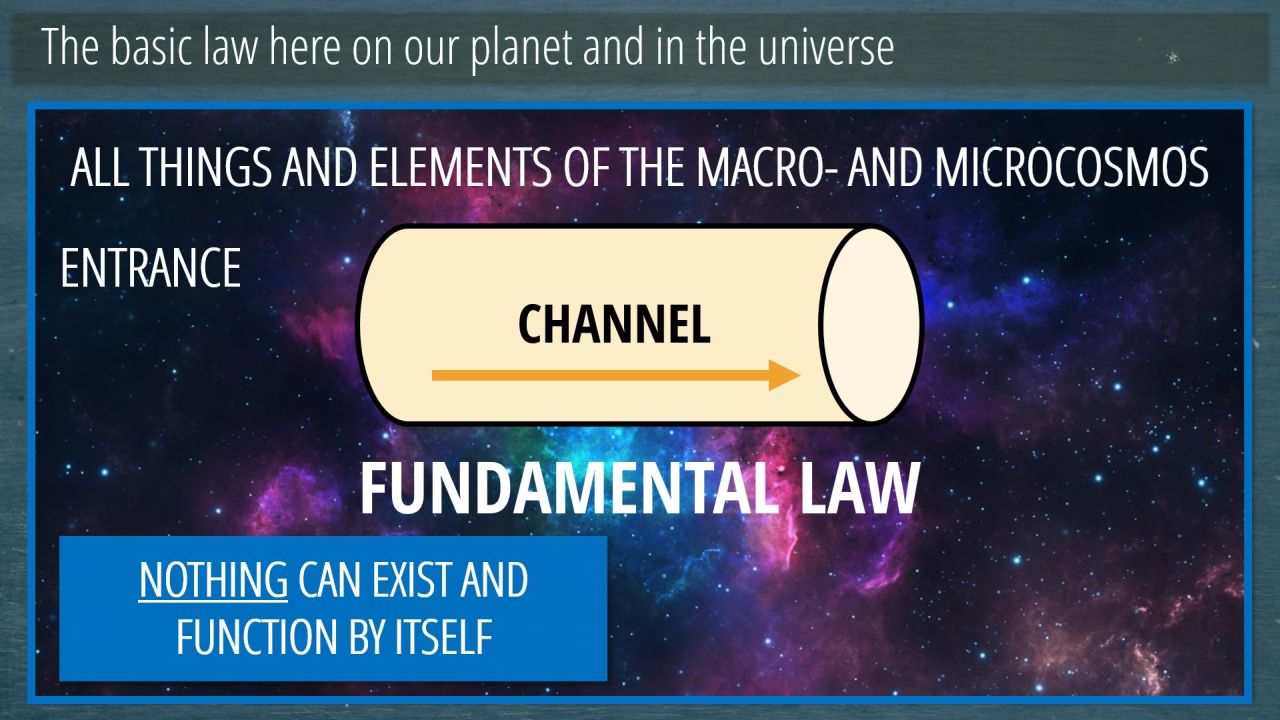 The basic law here on our planet and in the universe

ALL THINGS AND ELEMENTS OF THE MACRO- AND MICROCOSMOS

ENTRANCE

CHANNEL

FUNDAMENTAL LAW

NOTHING CAN EXIST AND FUNCTION BY ITSELF